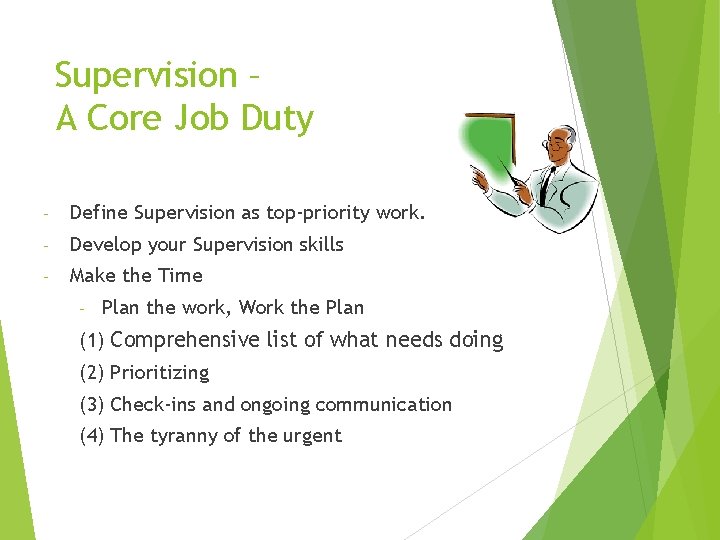 Supervision –
A Core Job Duty

- Define Supervision as top-priority work.
- Develop your Supervision skills
- Make the Time
  - Plan the work, Work the Plan

(1) Comprehensive list of what needs doing
(2) Prioritizing
(3) Check-ins and ongoing communication
(4) The tyranny of the urgent